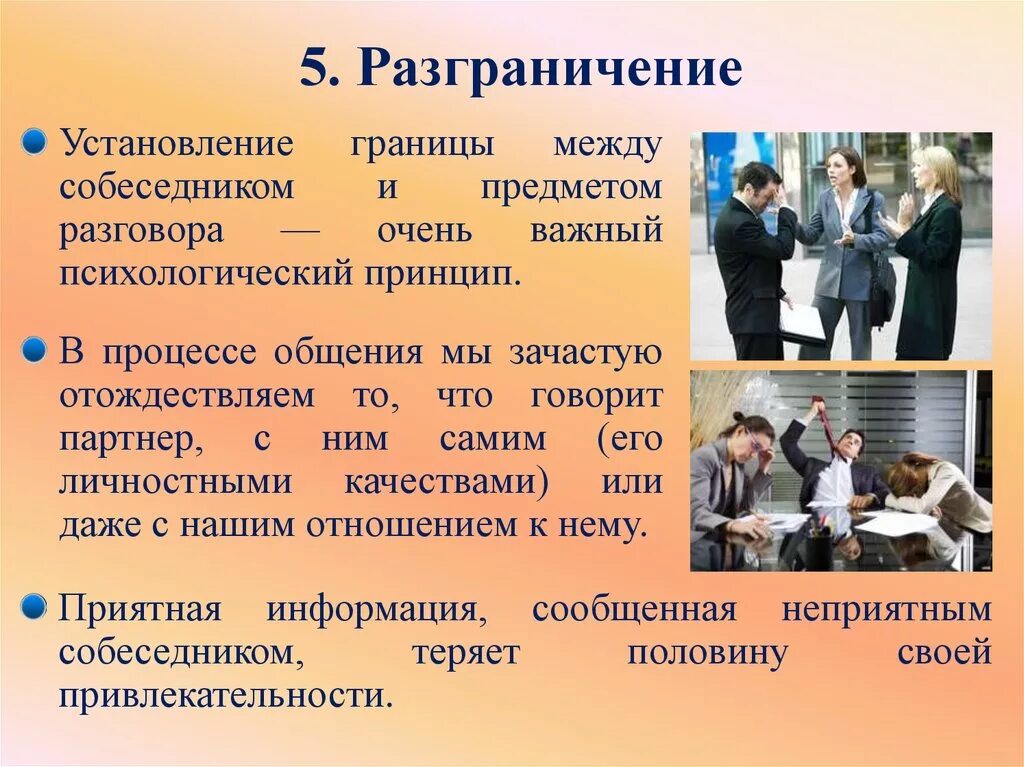 5. Разграничение

Установление границы между собеседником и предметом разговора — очень важный психологический принцип.

В процессе общения мы зачастую отождествляем то, что говорит партнер, с ним самим (его личностными качествами) или даже с нашим отношением к нему.

Приятная информация, сообщенная неприятным собеседником, теряет половину своей привлекательности.